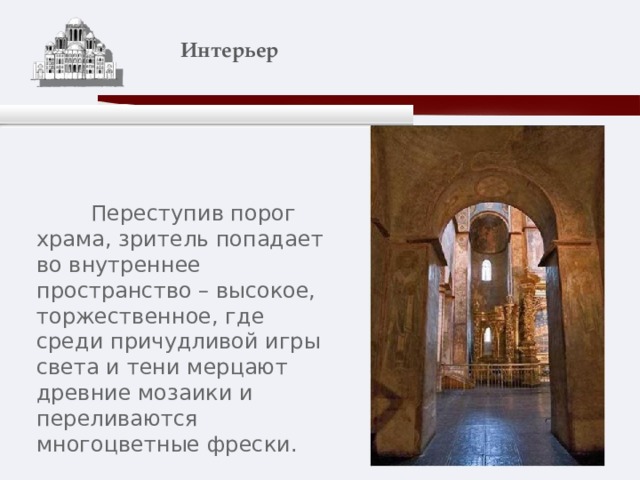 Интерьер

Переступив порог храма, зритель попадает во внутреннее пространство – высокое, торжественное, где среди причудливой игры света и тени мерцают древние мозаики и переливаются многоцветные фрески.